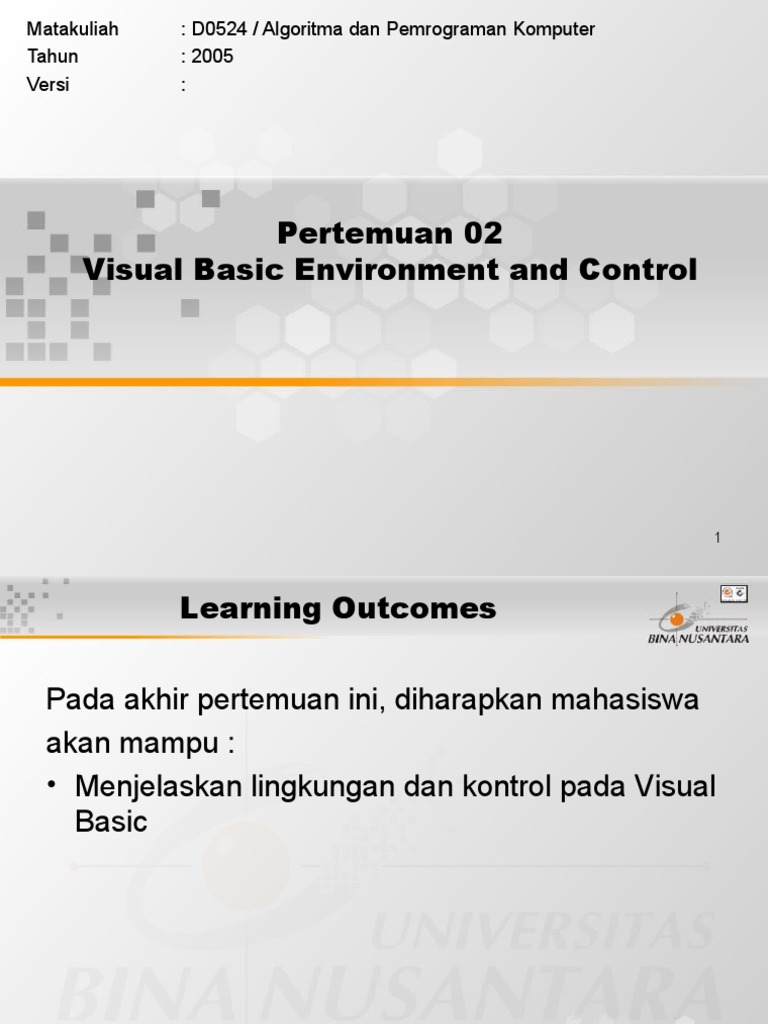 Matakuliah : D0524 / Algoritma dan Pemrograman Komputer
Tahun : 2005
Versi :

Pertemuan 02
Visual Basic Environment and Control

1

Learning Outcomes

UNIVERSITAS BINA NUSANTARA

Pada akhir pertemuan ini, diharapkan mahasiswa akan mampu :

• Menjelaskan lingkungan dan kontrol pada Visual Basic

UNIVERSITAS BINA NUSANTARA